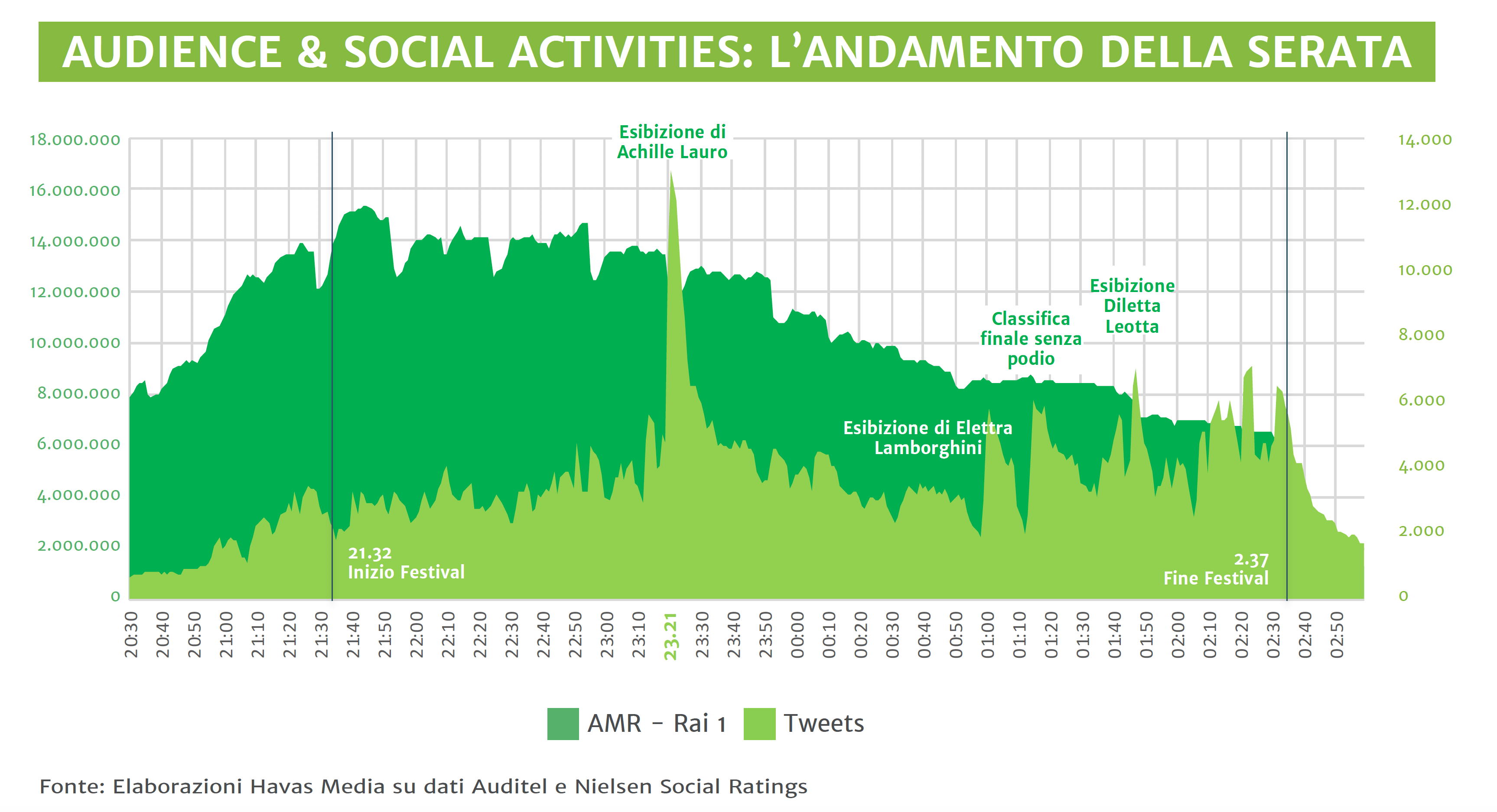 AUDIENCE & SOCIAL ACTIVITIES: L'ANDAMENTO DELLA SERATA

18.000.000
16.000.000
14.000.000
12.000.000
10.000.000
8.000.000
6.000.000
4.000.000
2.000.000
0

14.000
12.000
10.000
8.000
6.000
4.000
2.000
0

Esibizione di Achille Lauro

Classifica finale senza podio

Esibizione Diletta Leotta

Esibizione di Elettra Lamborghini

21.32 Inizio Festival

2.37 Fine Festival

20:30 20:40 20:50 21:00 21:10 21:20 21:30 21:40 21:50 22:00 22:10 22:20 22:30 22:40 22:50 23:00 23:10 23.21 23:30 23:40 23:50 00:00 00:10 00:20 00:30 00:40 00:50 01:00 01:10 01:20 01:30 01:40 01:50 02:00 02:10 02:20 02:30 02:40 02:50

AMR - Rai 1 Tweets

Fonte: Elaborazioni Havas Media su dati Auditel e Nielsen Social Ratings